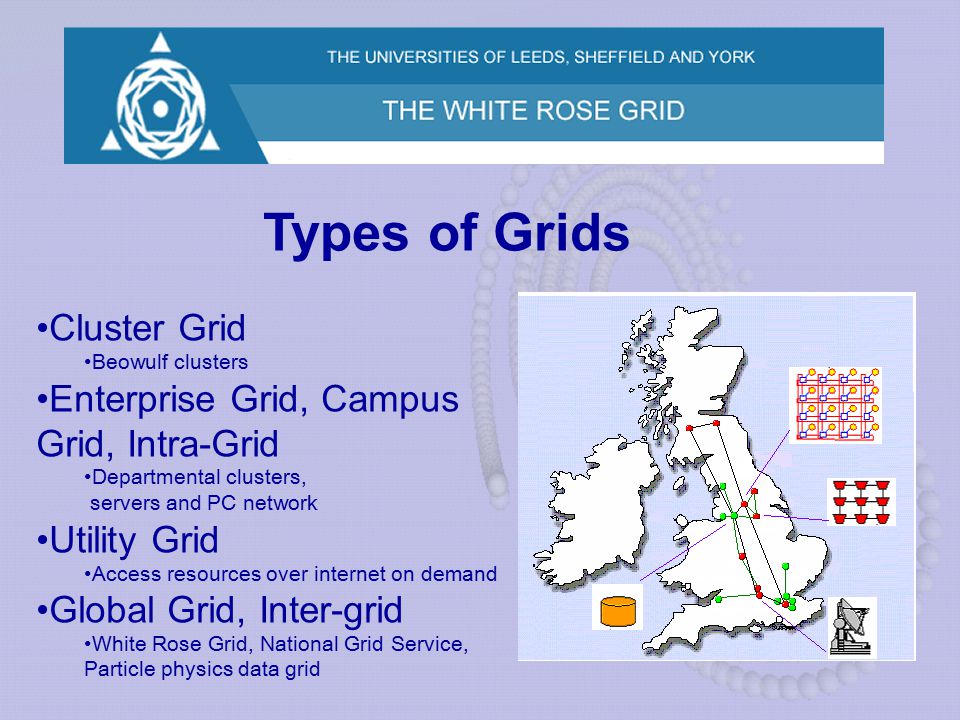 THE UNIVERSITIES OF LEEDS, SHEFFIELD AND YORK

THE WHITE ROSE GRID

Types of Grids

•Cluster Grid
•Beowulf clusters
•Enterprise Grid, Campus Grid, Intra-Grid
•Departmental clusters, servers and PC network
•Utility Grid
•Access resources over internet on demand
•Global Grid, Inter-grid
•White Rose Grid, National Grid Service, Particle physics data grid